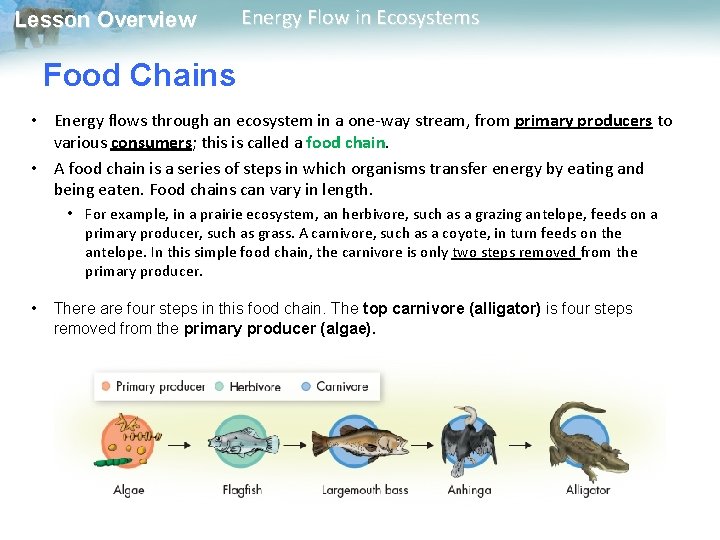 Lesson Overview Energy Flow in Ecosystems

Food Chains

• Energy flows through an ecosystem in a one-way stream, from primary producers to various consumers; this is called a food chain.

• A food chain is a series of steps in which organisms transfer energy by eating and being eaten. Food chains can vary in length.

• For example, in a prairie ecosystem, an herbivore, such as a grazing antelope, feeds on a primary producer, such as grass. A carnivore, such as a coyote, in turn feeds on the antelope. In this simple food chain, the carnivore is only two steps removed from the primary producer.

• There are four steps in this food chain. The top carnivore (alligator) is four steps removed from the primary producer (algae).

Primary producer Herbivore Carnivore

Algae Flagfish Largemouth bass Anhinga Alligator